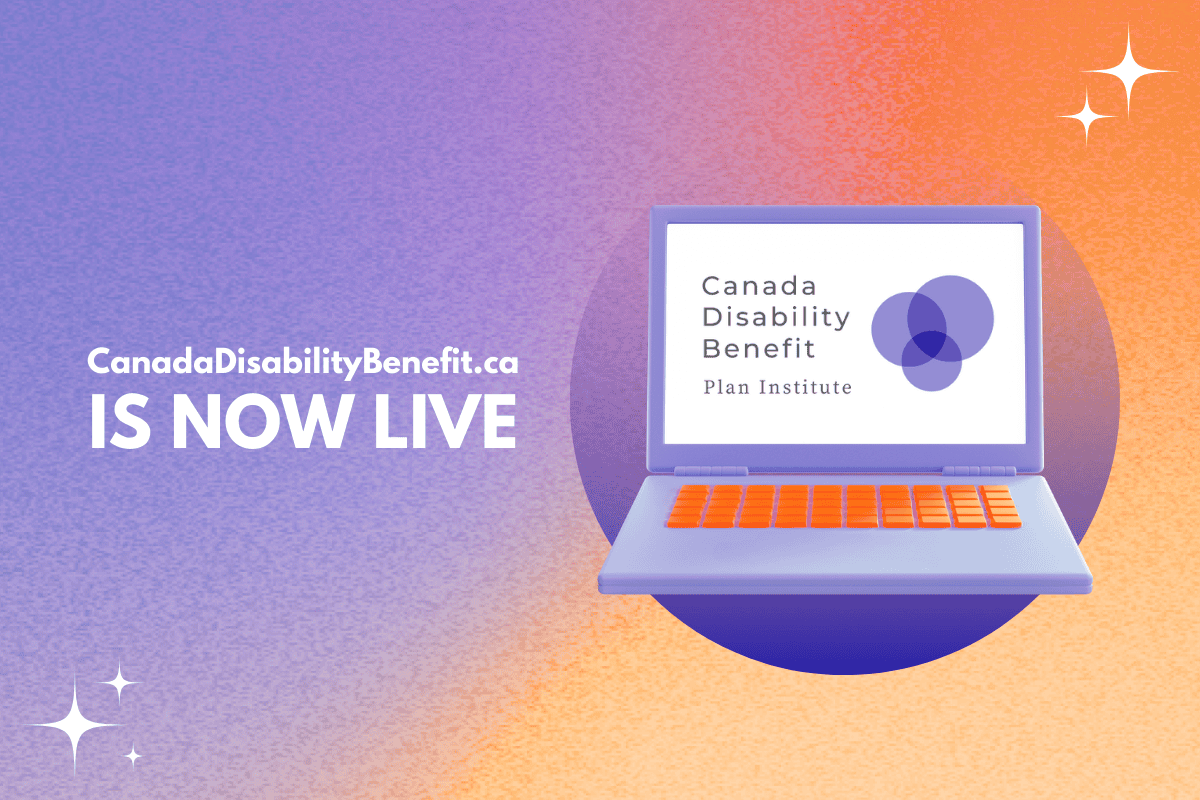 CanadaDisabilityBenefit.ca
IS NOW LIVE

Canada
Disability
Benefit
Plan Institute